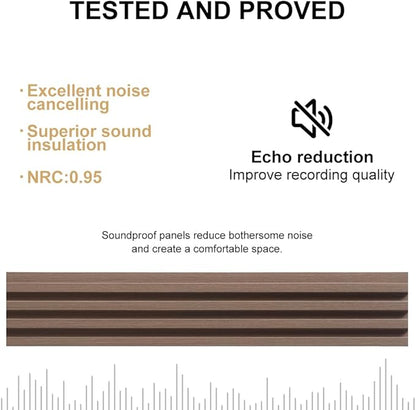 TESTED AND PROVED

· Excellent noise cancelling

· Superior sound insulation

· NRC:0.95

Echo reduction
Improve recording quality

Soundproof panels reduce bothersome noise and create a comfortable space.